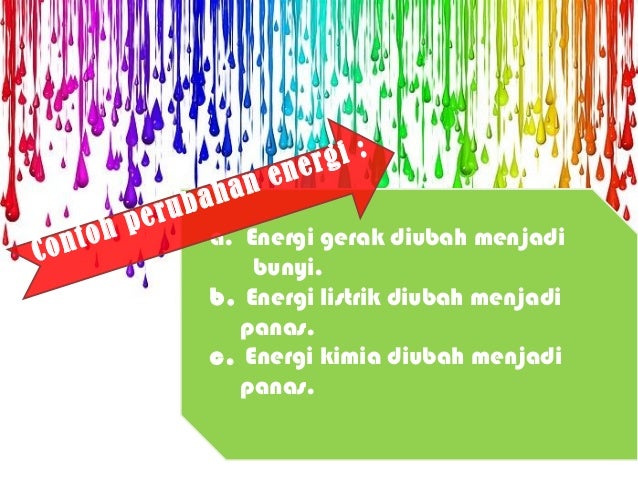 Contoh perubahan energi :

a. Energi gerak diubah menjadi bunyi.
b. Energi listrik diubah menjadi panas.
c. Energi kimia diubah menjadi panas.